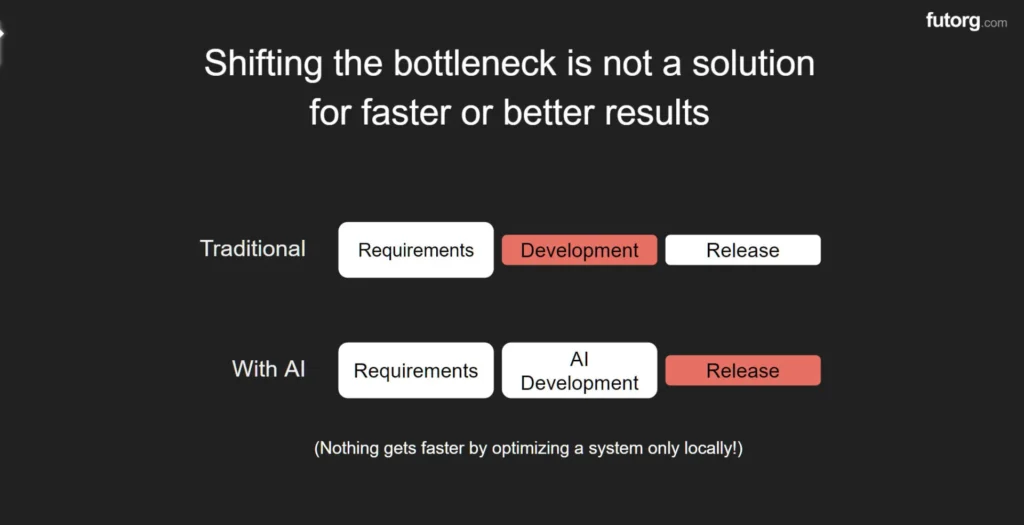 futorg.com

Shifting the bottleneck is not a solution for faster or better results

Traditional Requirements Development Release

With AI Requirements AI Development Release

(Nothing gets faster by optimizing a system only locally!)